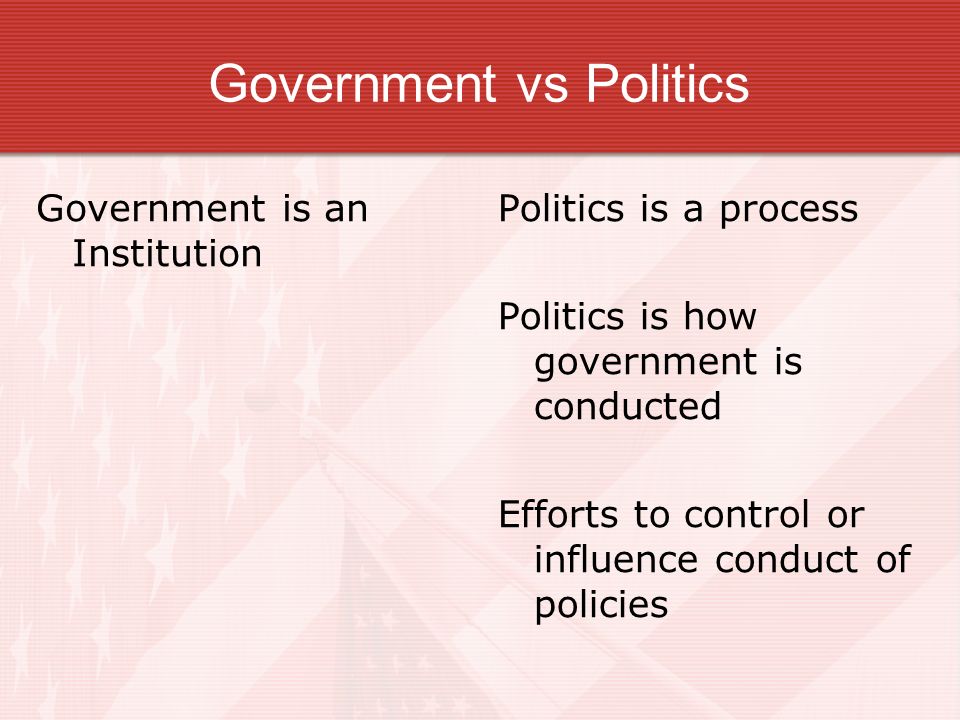 Government vs Politics

Government is an Institution

Politics is a process

Politics is how government is conducted

Efforts to control or influence conduct of policies